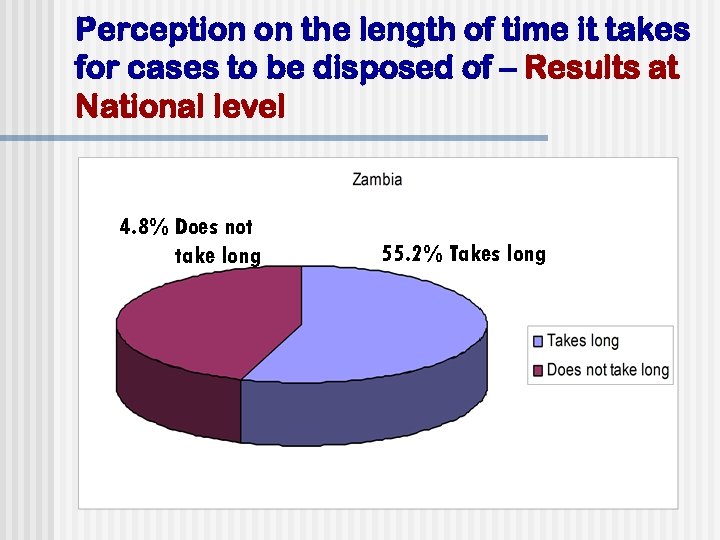 Perception on the length of time it takes for cases to be disposed of – Results at National level

Zambia

4.8% Does not take long

55.2% Takes long

Takes long
Does not take long